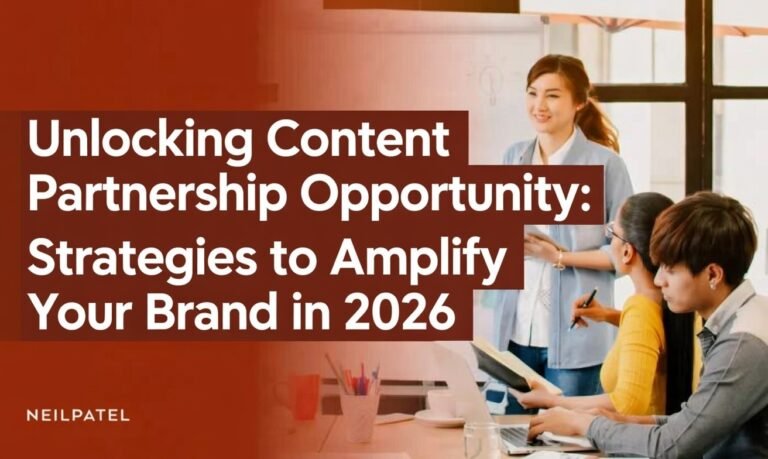 Unlocking Content Partnership Opportunity: Strategies to Amplify Your Brand in 2026

NEILPATEL